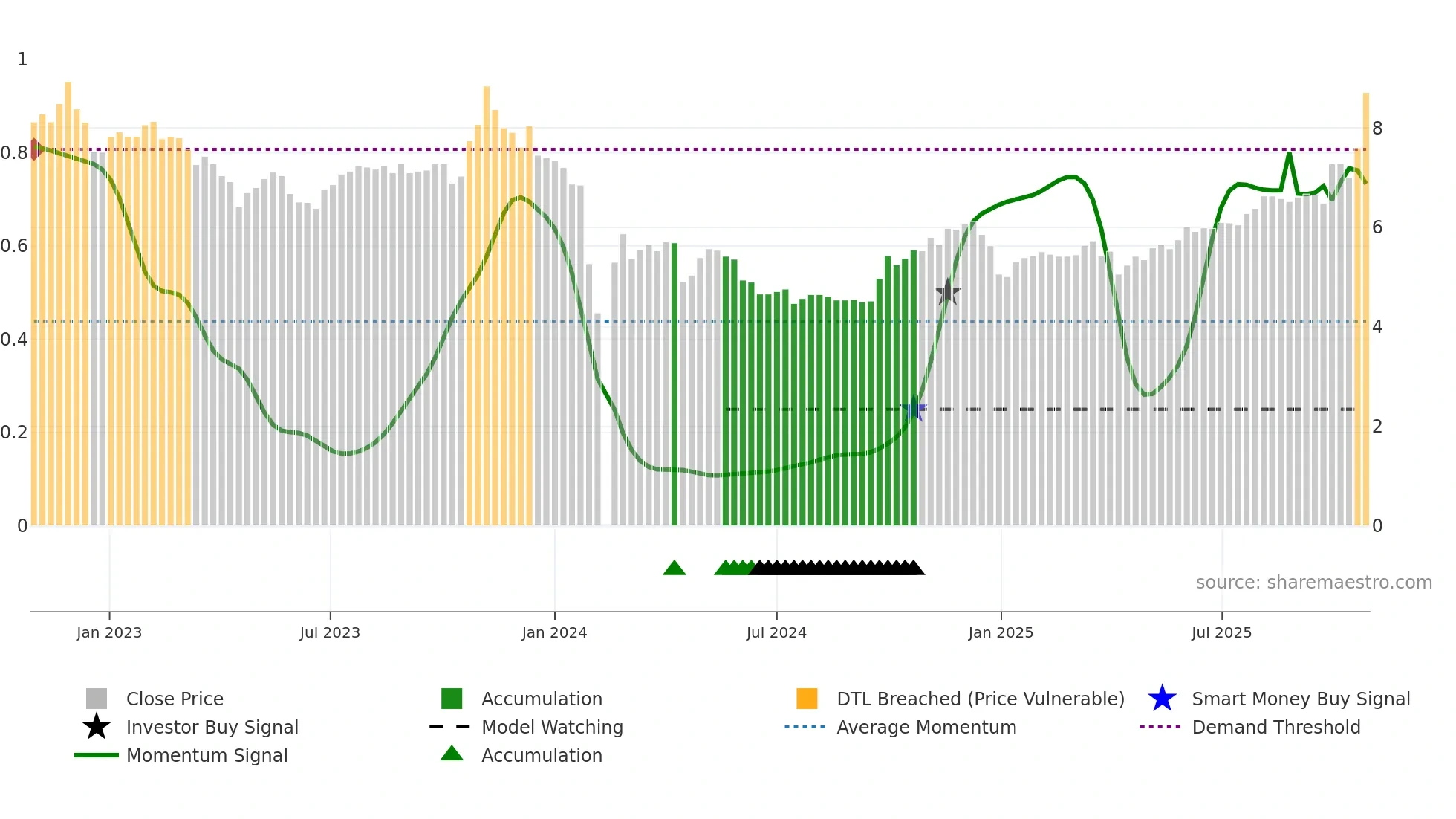 1
0.8
0.6
0.4
0.2
0

8
6
4
2
0

source: sharemaestro.com

Jan 2023
Jul 2023
Jan 2024
Jul 2024
Jan 2025
Jul 2025

Close Price
Investor Buy Signal
Momentum Signal
Accumulation
Model Watching
Accumulation
DTL Breached (Price Vulnerable)
Average Momentum
Smart Money Buy Signal
Demand Threshold